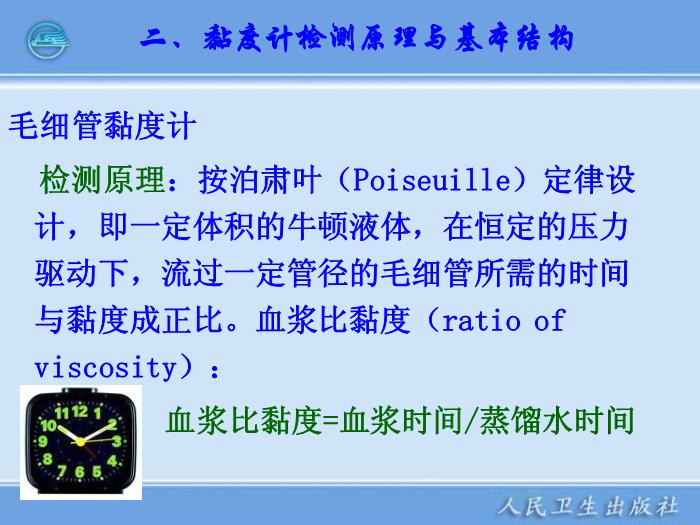 二、黏度计检测原理与基本结构

毛细管黏度计

检测原理：按泊肃叶（Poiseuille）定律设计，即一定体积的牛顿液体，在恒定的压力驱动下，流过一定管径的毛细管所需的时间与黏度成正比。血浆比黏度（ratio of viscosity）：

11 12 1 10 2 9 3 8 4 7 6 5

血浆比黏度=血浆时间/蒸馏水时间

人民卫生出版社